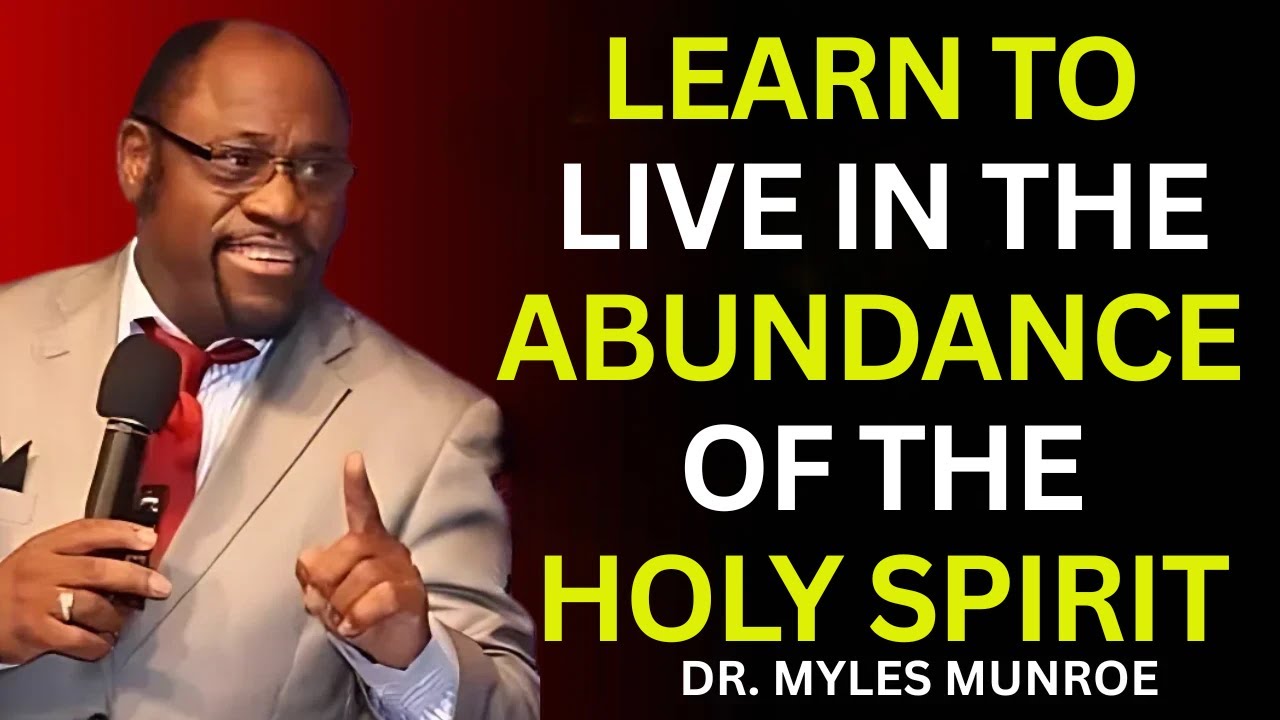 LEARN TO LIVE IN THE ABUNDANCE OF THE HOLY SPIRIT

DR. MYLES MUNROE